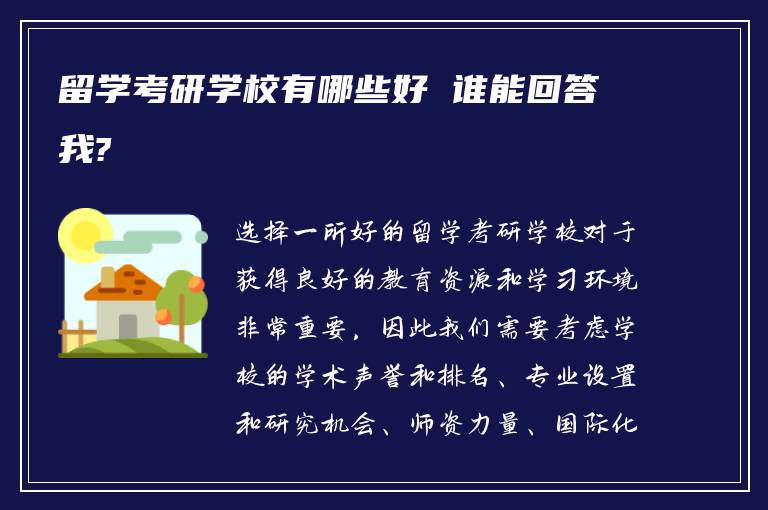 留学考研学校有哪些好 谁能回答我?

选择一所好的留学考研学校对于获得良好的教育资源和学习环境非常重要，因此我们需要考虑学校的学术声誉和排名、专业设置和研究机会、师资力量、国际化